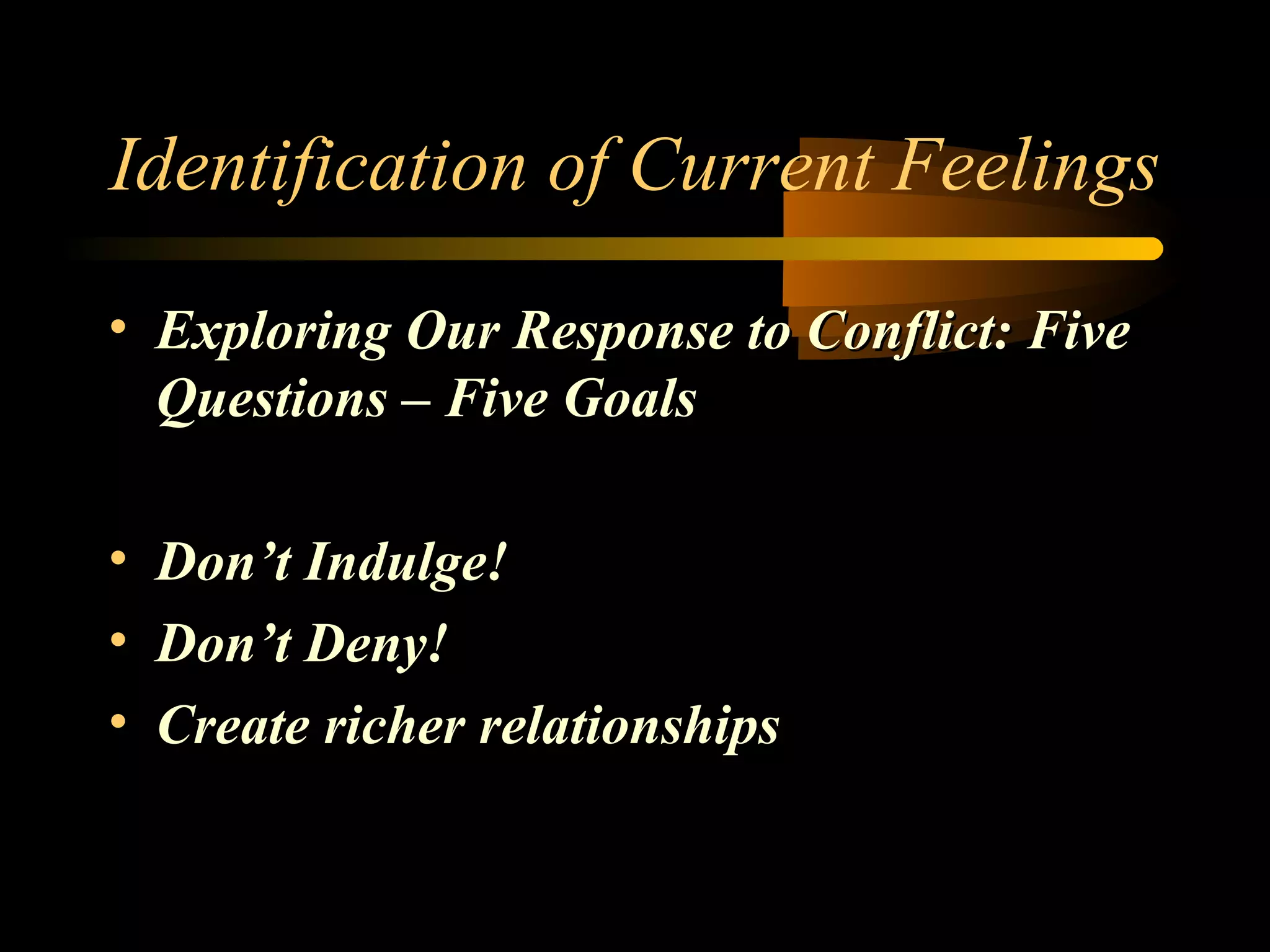 Identification of Current Feelings

• Exploring Our Response to Conflict: Five Questions – Five Goals

• Don’t Indulge!
• Don’t Deny!
• Create richer relationships